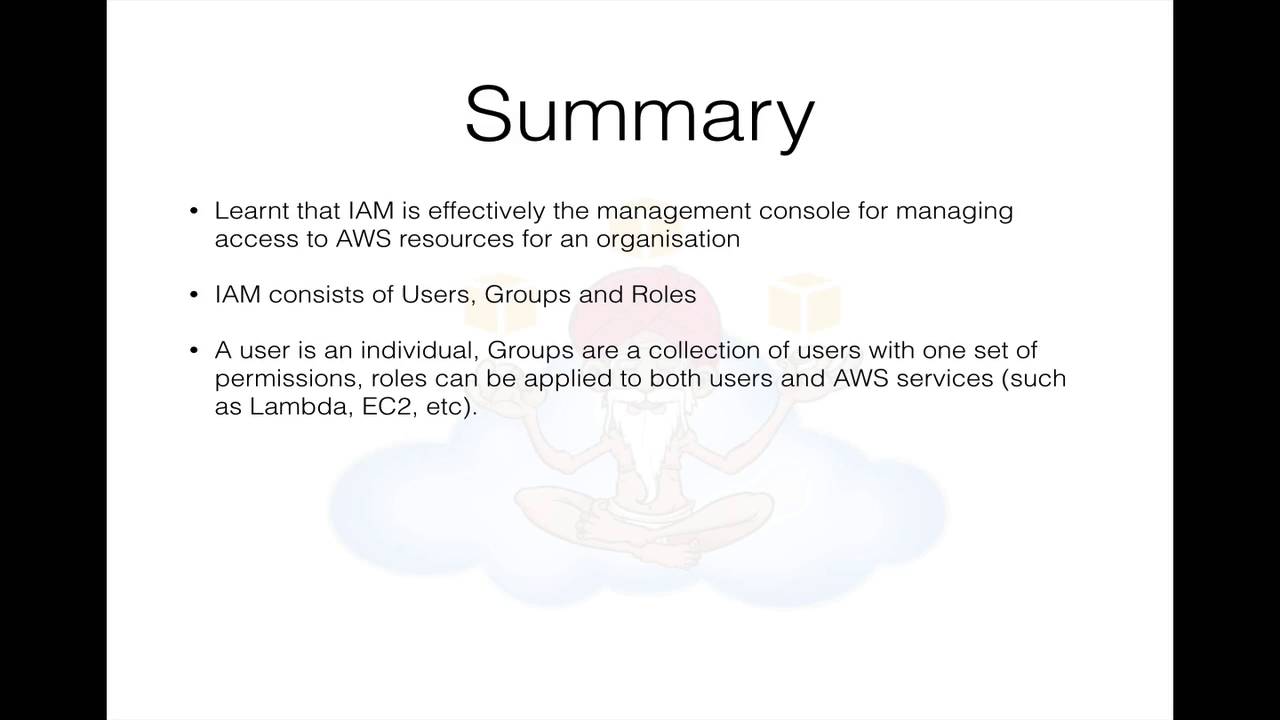 Summary

• Learnt that IAM is effectively the management console for managing access to AWS resources for an organisation

• IAM consists of Users, Groups and Roles

• A user is an individual, Groups are a collection of users with one set of permissions, roles can be applied to both users and AWS services (such as Lambda, EC2, etc).